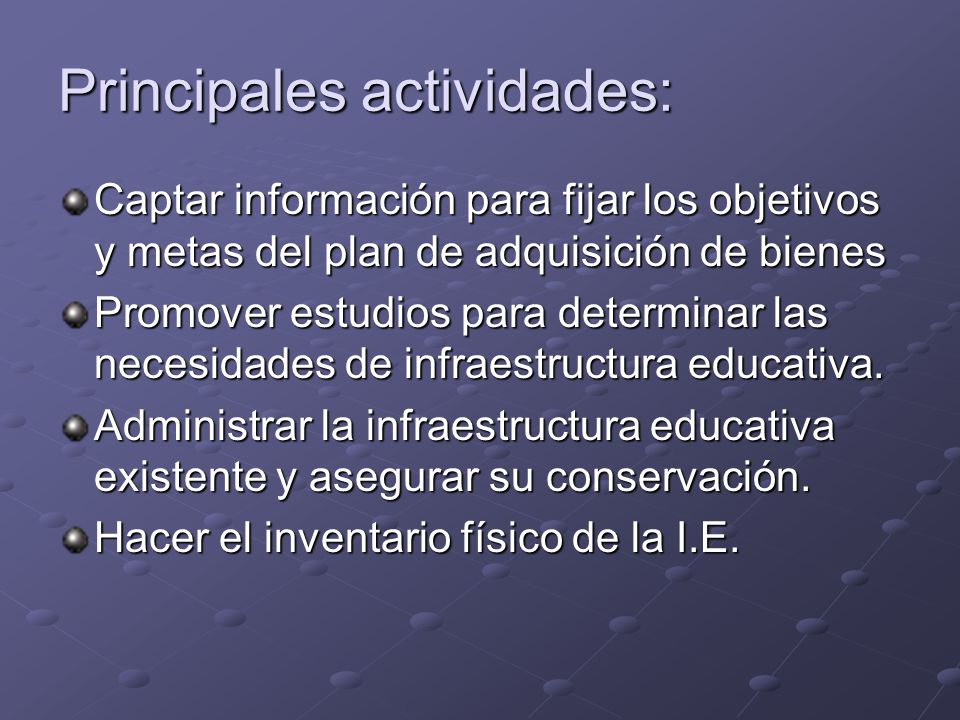 Principales actividades:

Captar información para fijar los objetivos y metas del plan de adquisición de bienes

Promover estudios para determinar las necesidades de infraestructura educativa.

Administrar la infraestructura educativa existente y asegurar su conservación.

Hacer el inventario físico de la I.E.